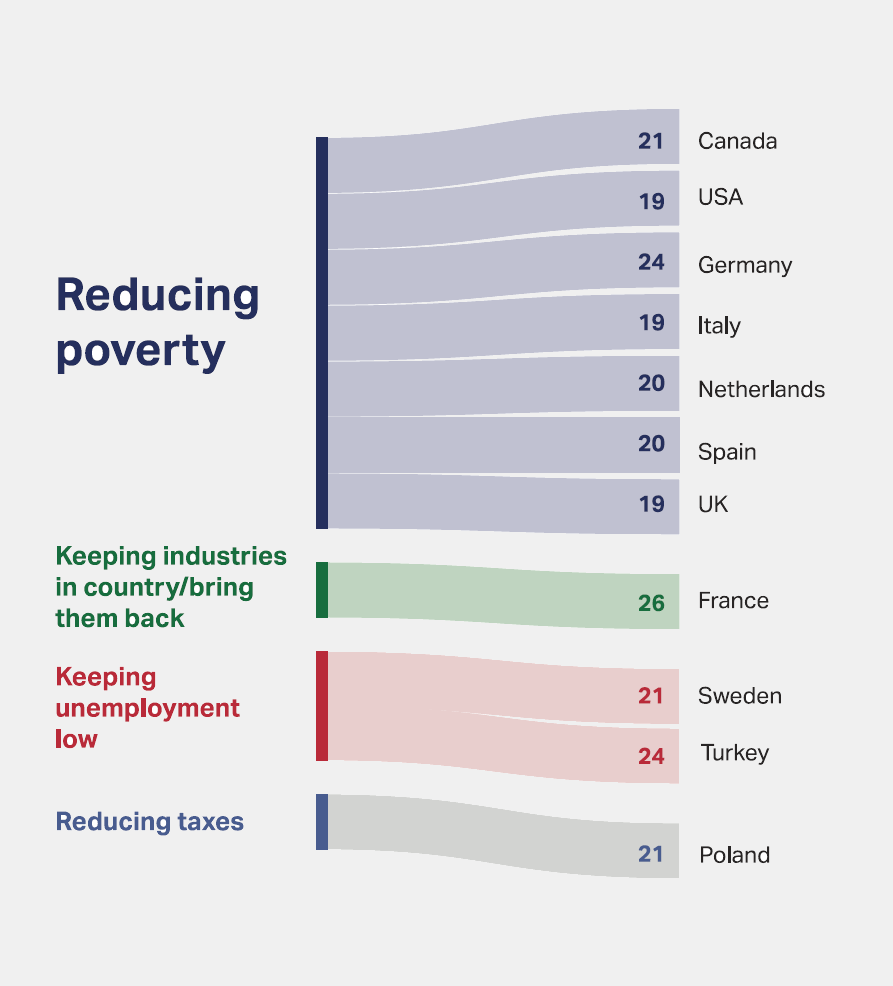 Reducing poverty

21 Canada
19 USA
24 Germany
19 Italy
20 Netherlands
20 Spain
19 UK

Keeping industries in country/bring them back

26 France

Keeping unemployment low

21 Sweden
24 Turkey

Reducing taxes

21 Poland